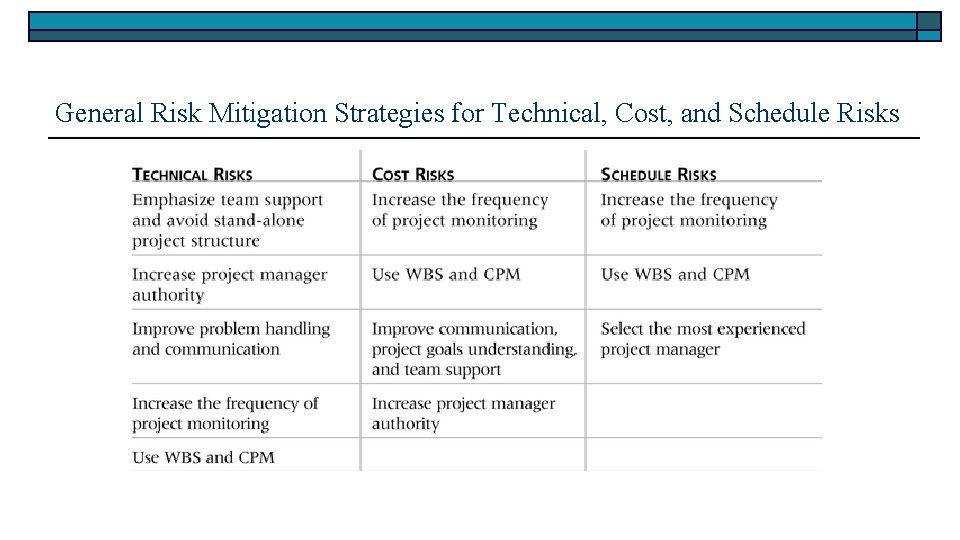 General Risk Mitigation Strategies for Technical, Cost, and Schedule Risks

| TECHNICAL RISKS | COST RISKS | SCHEDULE RISKS |
|---|---|---|
| Emphasize team support and avoid stand-alone project structure | Increase the frequency of project monitoring | Increase the frequency of project monitoring |
| Increase project manager authority | Use WBS and CPM | Use WBS and CPM |
| Improve problem handling and communication | Improve communication, project goals understanding, and team support | Select the most experienced project manager |
| Increase the frequency of project monitoring | Increase project manager authority | |
| Use WBS and CPM | | |